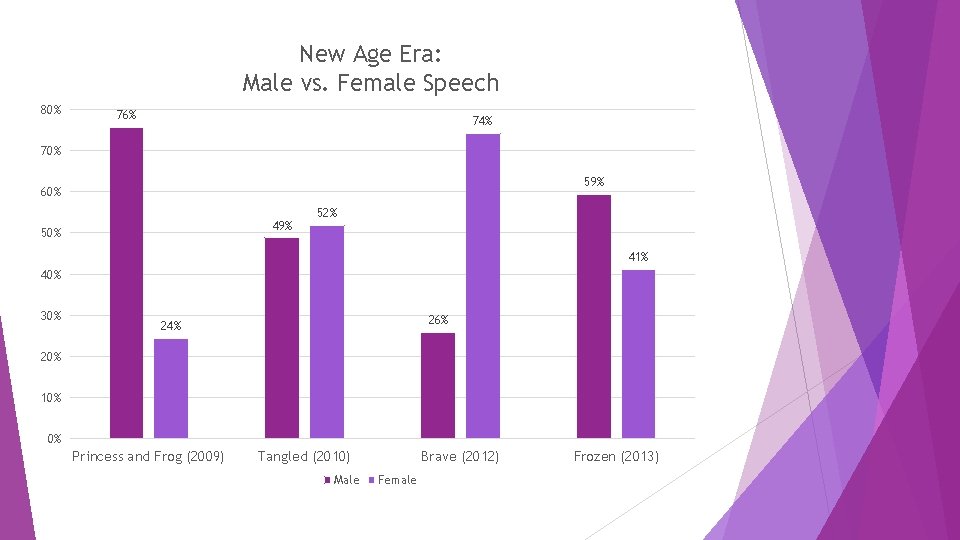 New Age Era:
Male vs. Female Speech

80%
70%
60%
50%
40%
30%
20%
10%
0%

76%
24%
49%
52%
26%
74%
59%
41%

Princess and Frog (2009)
Tangled (2010)
Brave (2012)
Frozen (2013)

Male Female